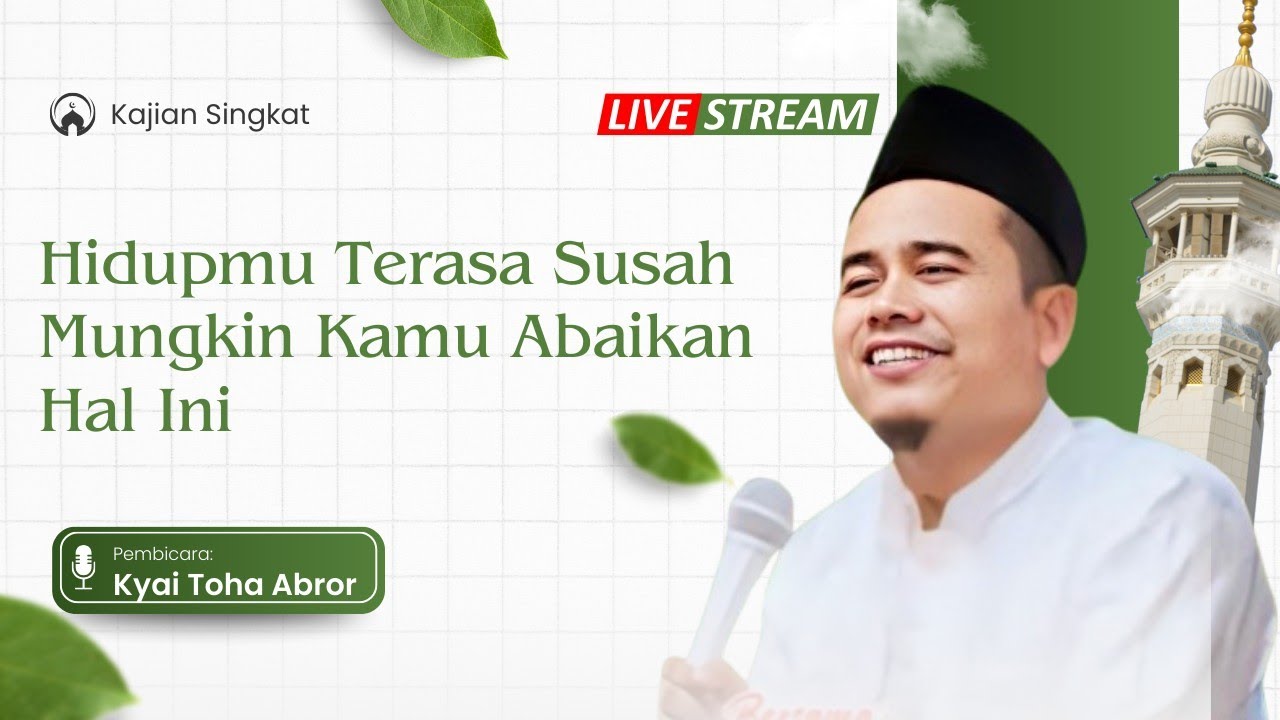 Kajian Singkat

LIVE STREAM

Hidupmu Terasa Susah Mungkin Kamu Abaikan Hal Ini

Pembicara:
Kyai Toha Abror